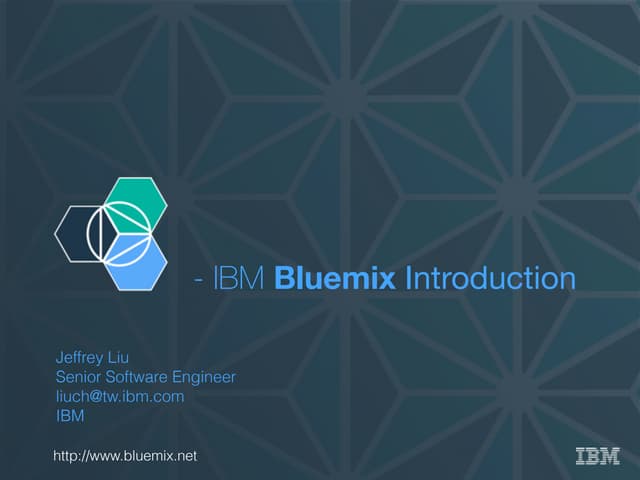 - IBM Bluemix Introduction

Jeffrey Liu
Senior Software Engineer
liuch@tw.ibm.com
IBM

http://www.bluemix.net

IBM